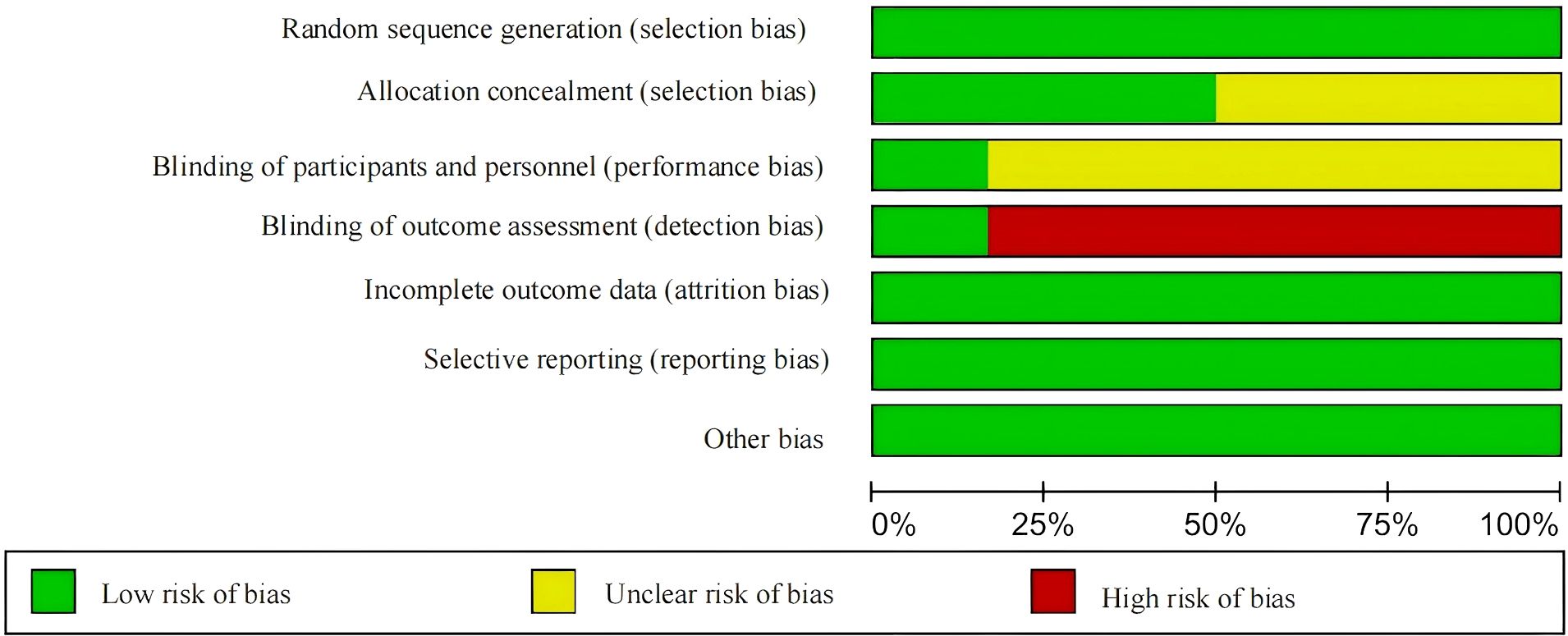 Random sequence generation (selection bias)

Allocation concealment (selection bias)

Blinding of participants and personnel (performance bias)

Blinding of outcome assessment (detection bias)

Incomplete outcome data (attrition bias)

Selective reporting (reporting bias)

Other bias

0% 25% 50% 75% 100%

Low risk of bias Unclear risk of bias High risk of bias